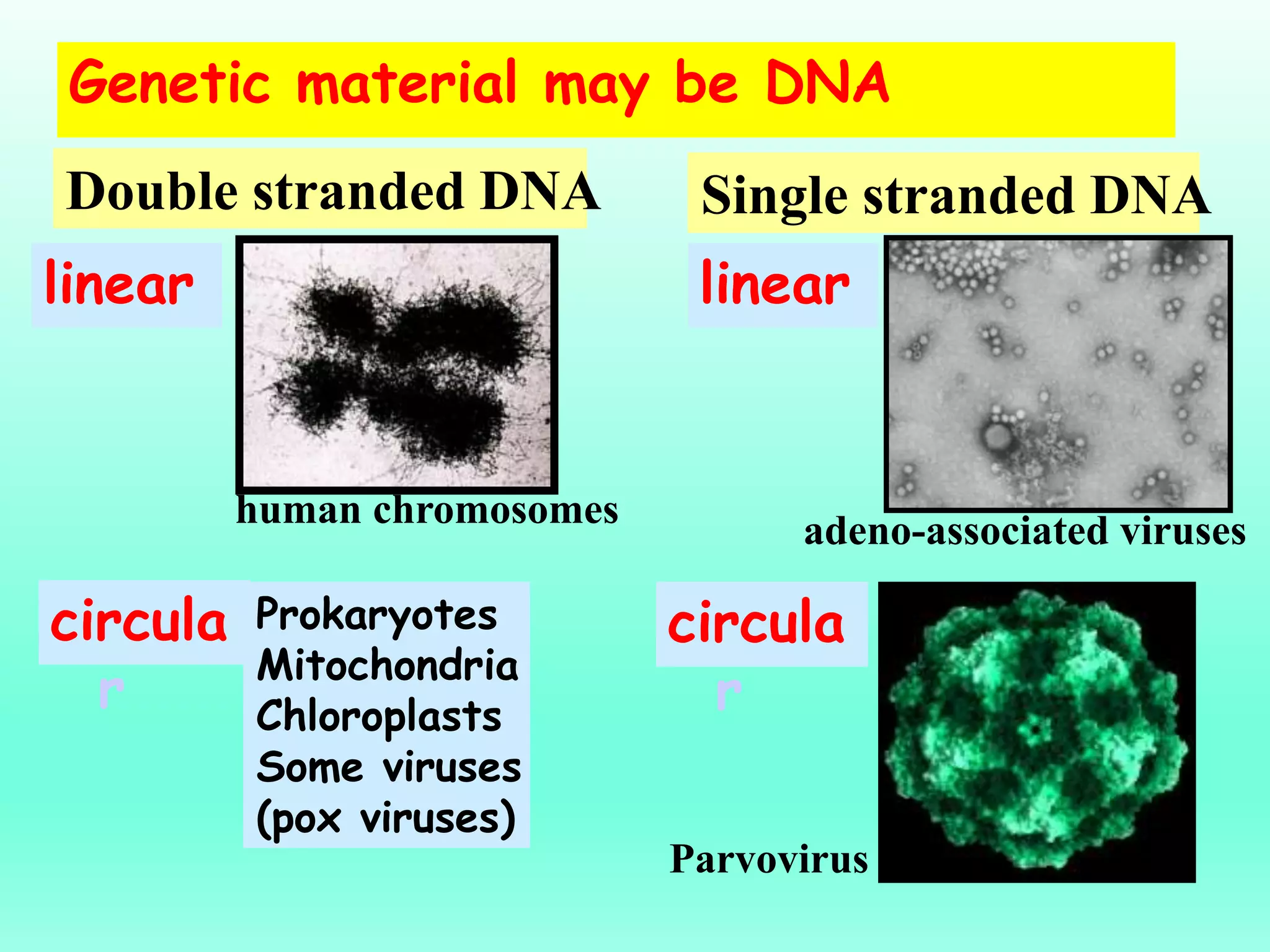 Genetic material may be DNA

Double stranded DNA

linear

human chromosomes

circula
r

Prokaryotes
Mitochondria
Chloroplasts
Some viruses
(pox viruses)

Single stranded DNA

linear

adeno-associated viruses

circula
r

Parvovirus